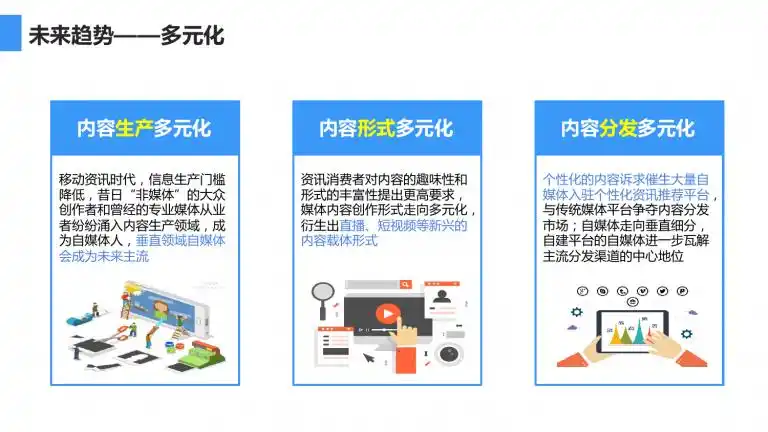 未来趋势——多元化

内容生产多元化

移动资讯时代，信息生产门槛降低，昔日“非媒体”的大众创作者和曾经的专业媒体从业者纷纷涌入内容生产领域，成为自媒体人，垂直领域自媒体会成为未来主流

内容形式多元化

资讯消费者对内容的趣味性和形式的丰富性提出更高要求，媒体内容创作形式走向多元化，衍生出直播、短视频等新兴的内容载体形式

内容分发多元化

个性化的内容诉求催生大量自媒体入驻个性化资讯推荐平台，与传统媒体平台争夺内容分发市场；自媒体走向垂直细分，自建平台的自媒体进一步瓦解主流分发渠道的中心地位